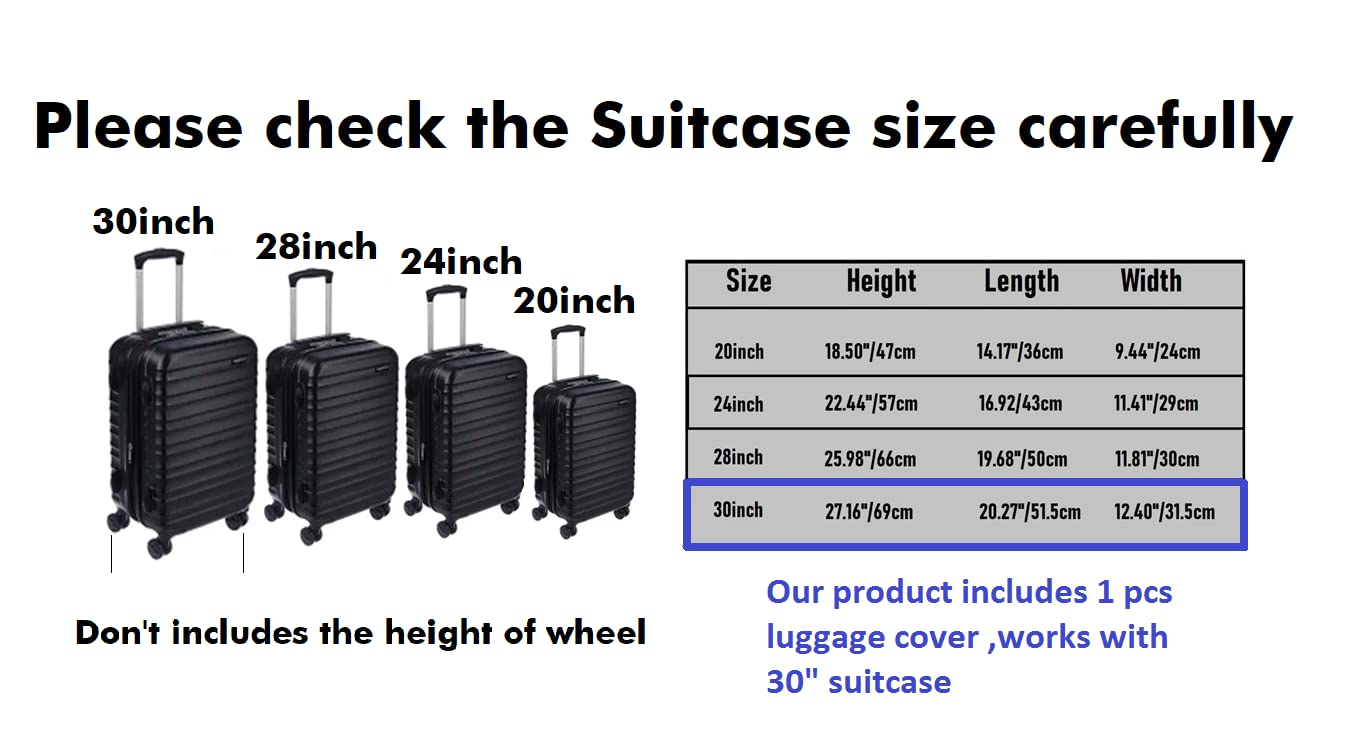 Please check the Suitcase size carefully

30inch

28inch

24inch

20inch

Don't includes the height of wheel

| Size | Height | Length | Width |
|---|---|---|---|
| 20inch | 18.50"/47cm | 14.17"/36cm | 9.44"/24cm |
| 24inch | 22.44"/57cm | 16.92/43cm | 11.41"/29cm |
| 28inch | 25.98"/66cm | 19.68"/50cm | 11.81"/30cm |
| 30inch | 27.16"/69cm | 20.27"/51.5cm | 12.40"/31.5cm |

Our product includes 1 pcs luggage cover ,works with 30" suitcase